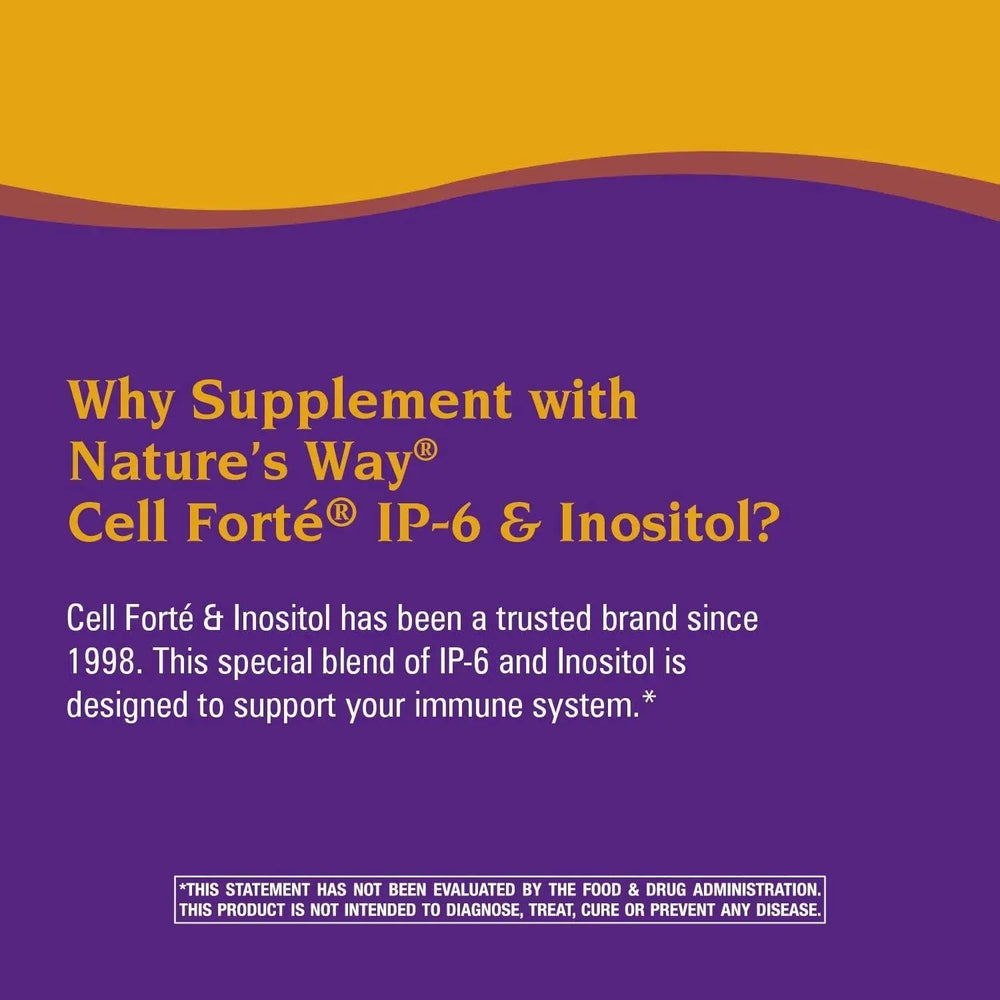 Why Supplement with Nature's Way®
Cell Forté® IP-6 & Inositol?

Cell Forté & Inositol has been a trusted brand since 1998. This special blend of IP-6 and Inositol is designed to support your immune system.*

*THIS STATEMENT HAS NOT BEEN EVALUATED BY THE FOOD & DRUG ADMINISTRATION. THIS PRODUCT IS NOT INTENDED TO DIAGNOSE, TREAT, CURE OR PREVENT ANY DISEASE.